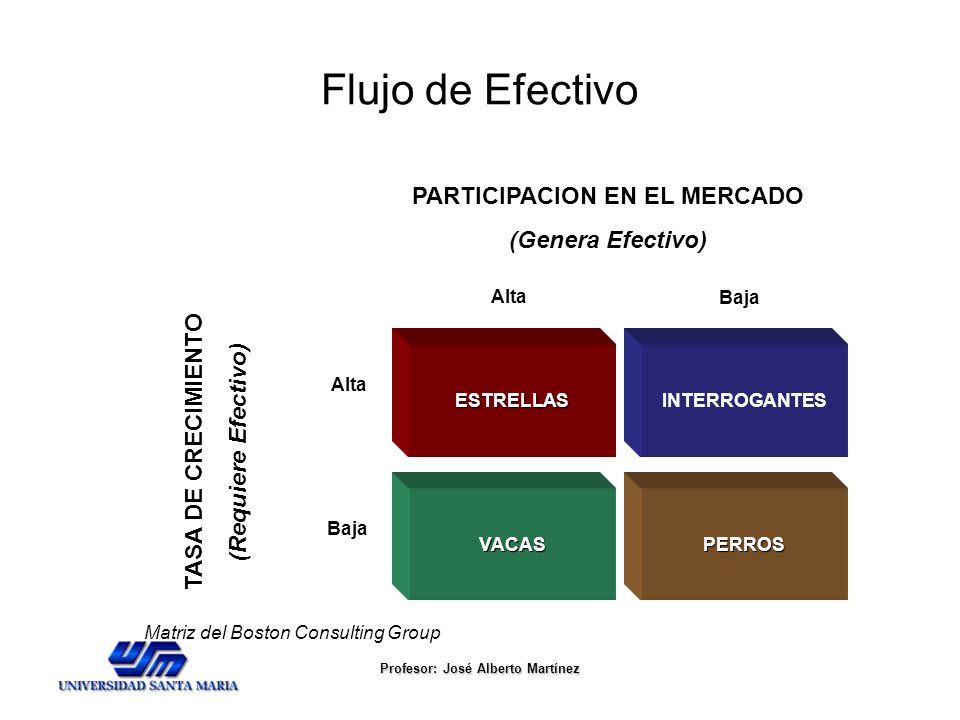 Flujo de Efectivo

PARTICIPACION EN EL MERCADO

(Genera Efectivo)

Alta

Baja

TASA DE CRECIMIENTO

(Requiere Efectivo)

Alta

ESTRELLAS

INTERROGANTES

Baja

VACAS

PERROS

Matriz del Boston Consulting Group

USM

UNIVERSIDAD SANTA MARIA

Profesor: José Alberto Martínez